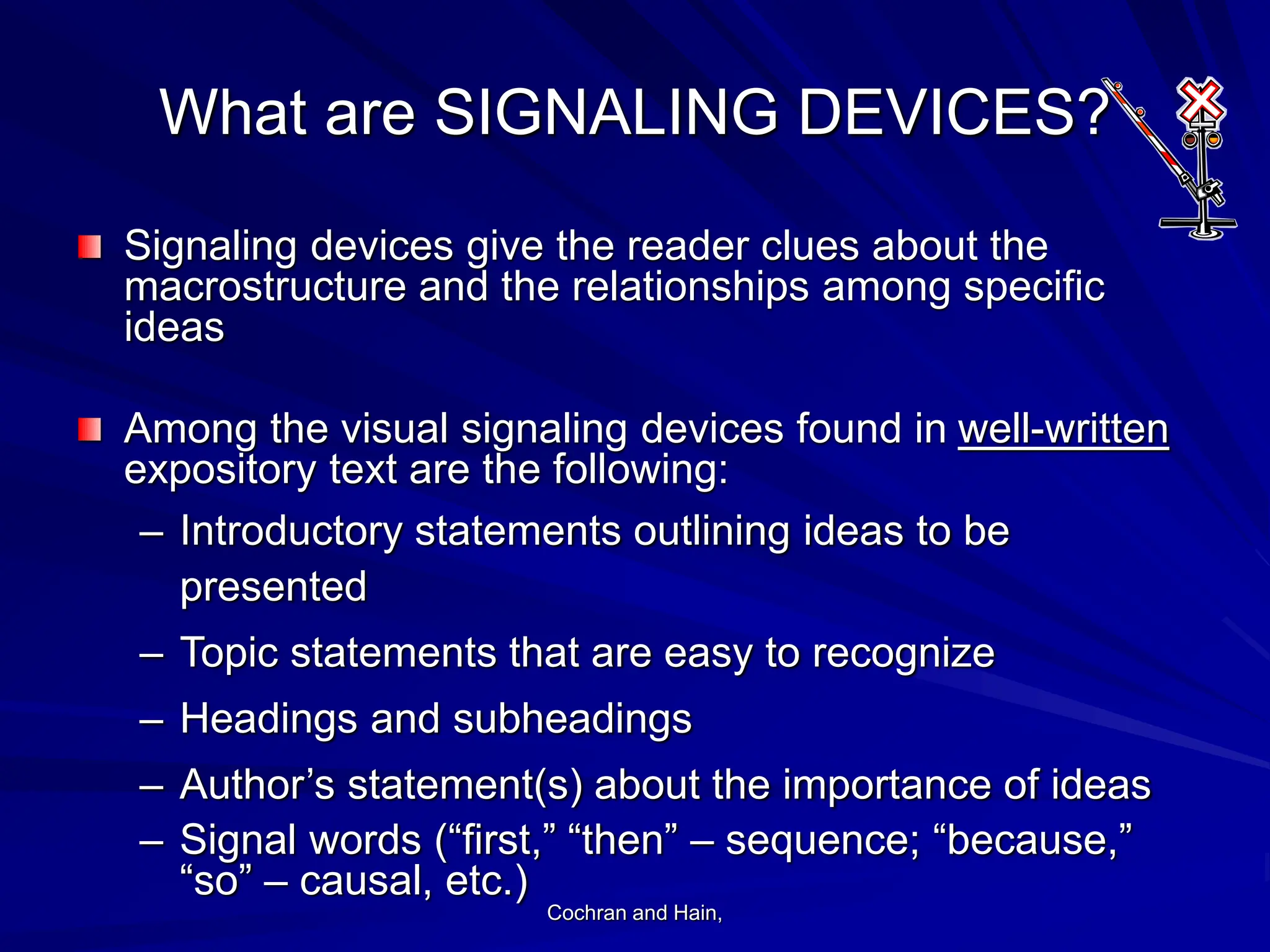 What are SIGNALING DEVICES?

Signaling devices give the reader clues about the macrostructure and the relationships among specific ideas

Among the visual signaling devices found in well-written expository text are the following:

– Introductory statements outlining ideas to be presented

– Topic statements that are easy to recognize

– Headings and subheadings

– Author’s statement(s) about the importance of ideas

– Signal words (“first,” “then” – sequence; “because,” “so” – causal, etc.)

Cochran and Hain,